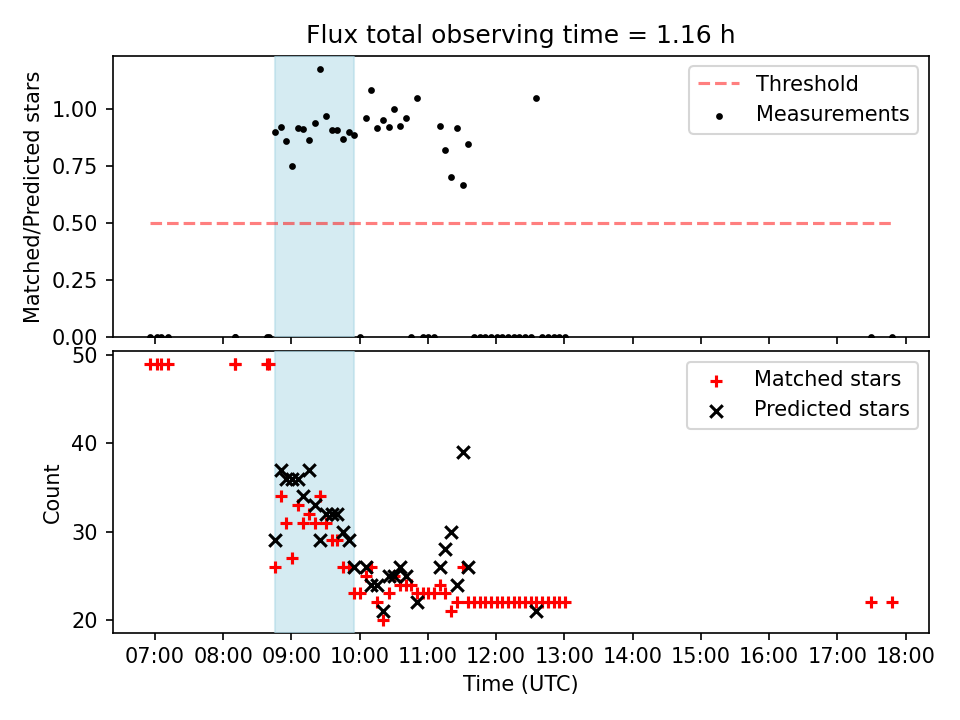 Flux total observing time = 1.16 h

Matched/Predicted stars

1.00
0.75
0.50
0.25
0.00

Threshold
Measurements

Count

50
40
30
20

Matched stars
Predicted stars

07:00 08:00 09:00 10:00 11:00 12:00 13:00 14:00 15:00 16:00 17:00 18:00

Time (UTC)